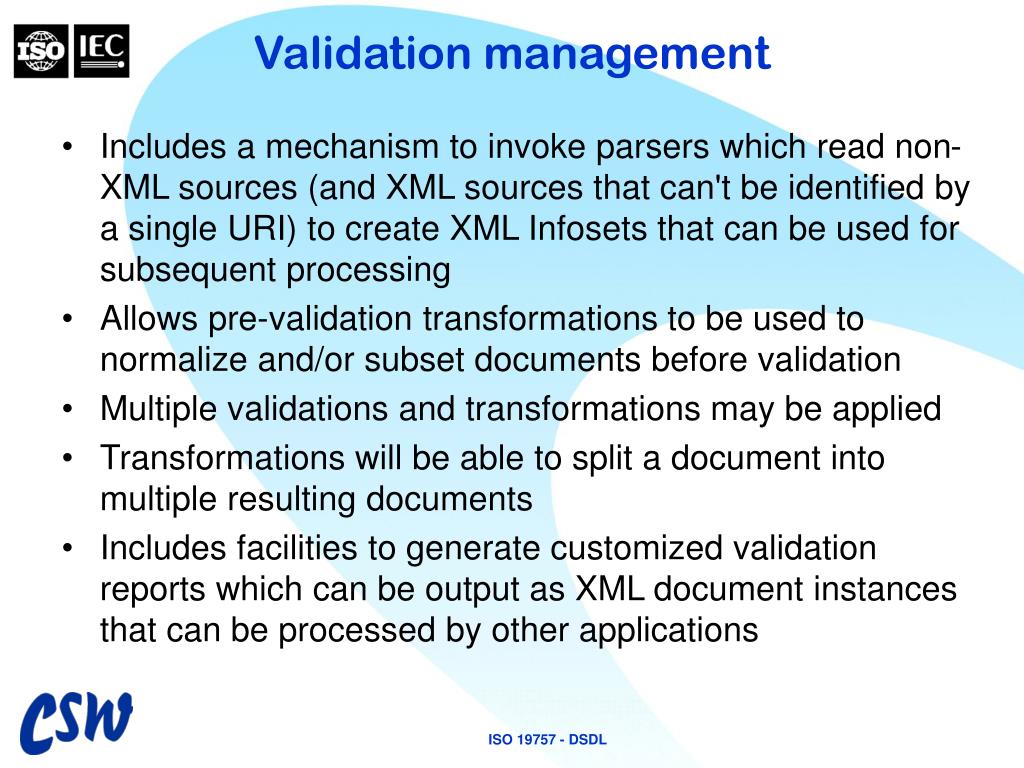 ISO IEC

Validation management

• Includes a mechanism to invoke parsers which read non-XML sources (and XML sources that can't be identified by a single URI) to create XML Infosets that can be used for subsequent processing
• Allows pre-validation transformations to be used to normalize and/or subset documents before validation
• Multiple validations and transformations may be applied
• Transformations will be able to split a document into multiple resulting documents
• Includes facilities to generate customized validation reports which can be output as XML document instances that can be processed by other applications

CSW

ISO 19757 - DSDL